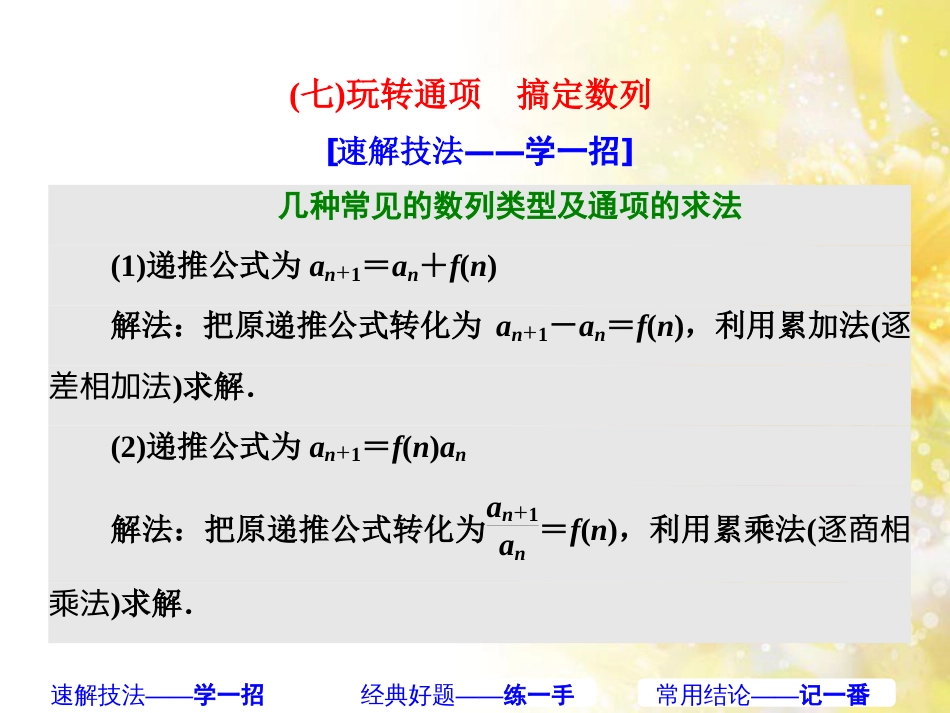 (七)玩转通项　搞定数列

[速解技法——学一招]

几种常见的数列类型及通项的求法

(1)递推公式为 $a_{n+1}=a_n+f(n)$

解法：把原递推公式转化为 $a_{n+1}-a_n=f(n)$，利用累加法(逐差相加法)求解.

(2)递推公式为 $a_{n+1}=f(n)a_n$

解法：把原递推公式转化为$\frac{a_{n+1}}{a_n}=f(n)$，利用累乘法(逐商相乘法)求解.

速解技法——学一招　经典好题——练一手　常用结论——记一番